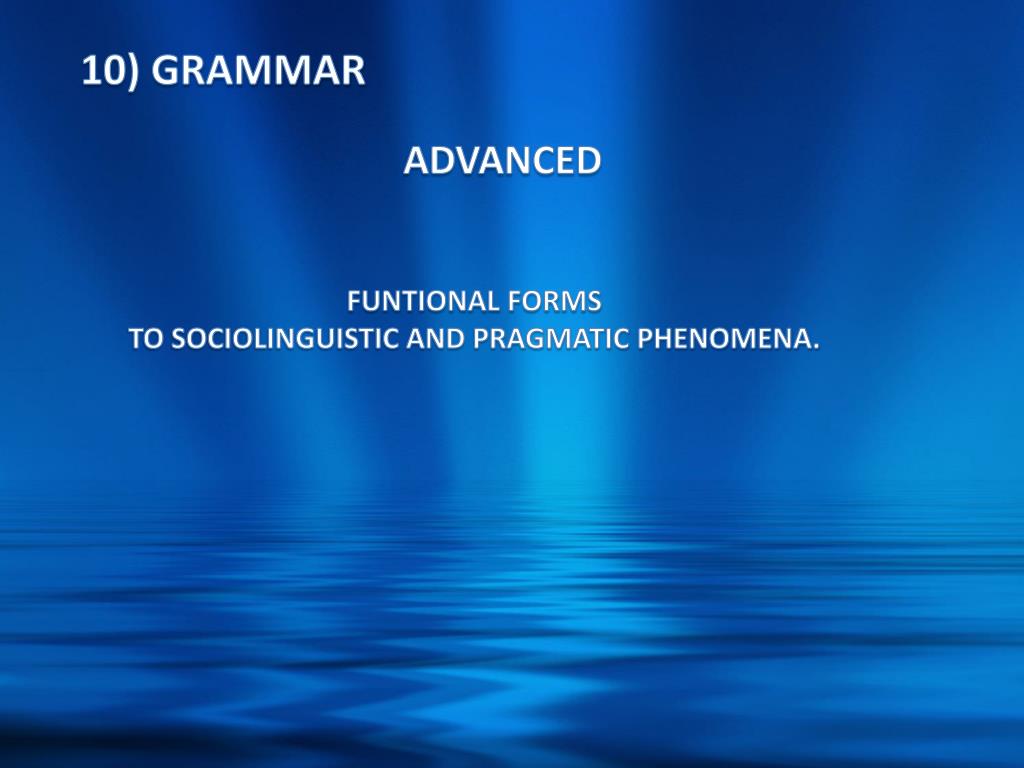 10) GRAMMAR

ADVANCED

FUNTIONAL FORMS
TO SOCIOLINGUISTIC AND PRAGMATIC PHENOMENA.